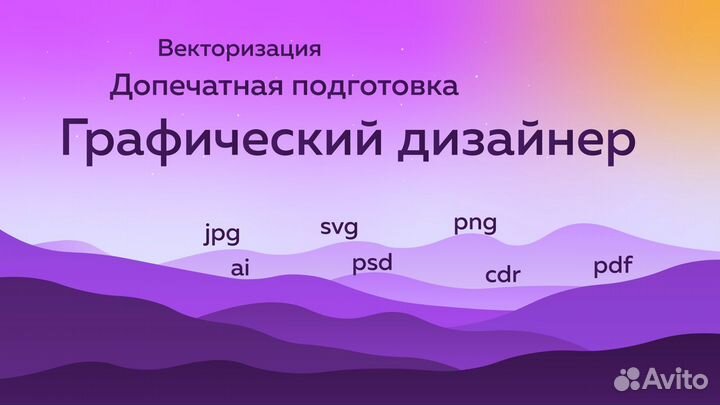 Векторизация
Допечатная подготовка
Графический дизайнер

jpg svg png
ai psd cdr pdf

Avito